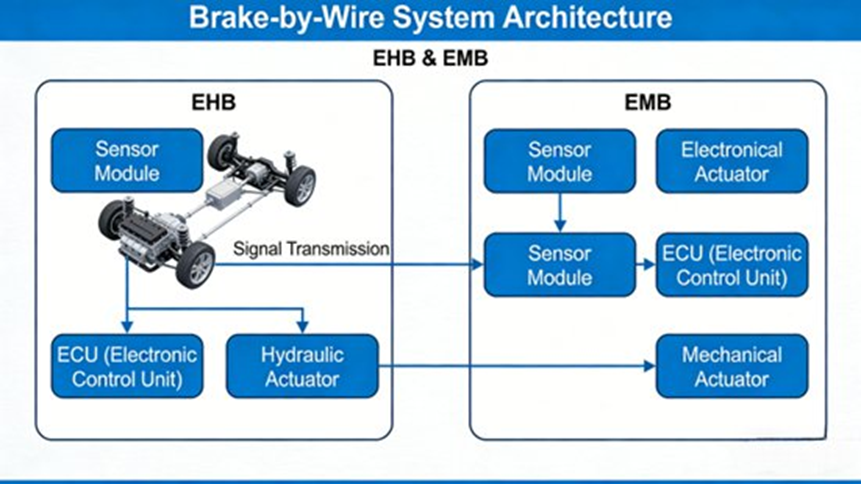 Brake-by-Wire System Architecture

EHB & EMB

EHB

Sensor Module

Signal Transmission

ECU (Electronic Control Unit)

Hydraulic Actuator

EMB

Sensor Module

Electronical Actuator

Sensor Module

ECU (Electronic Control Unit)

Mechanical Actuator